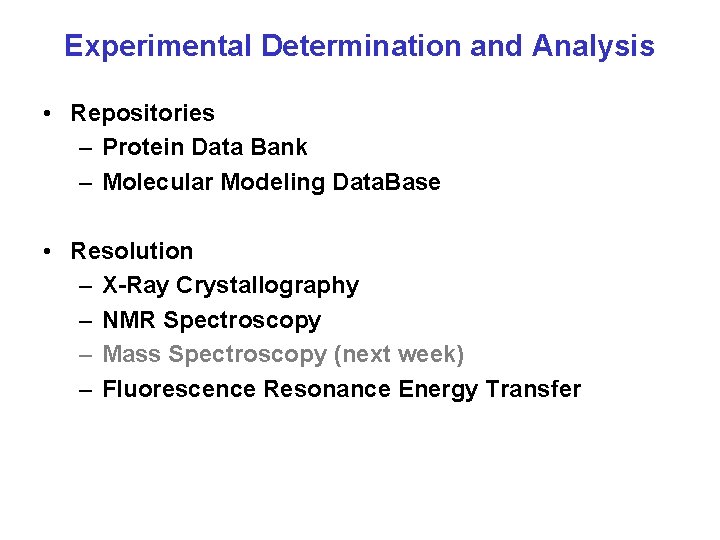 Experimental Determination and Analysis

• Repositories
– Protein Data Bank
– Molecular Modeling DataBase

• Resolution
– X-Ray Crystallography
– NMR Spectroscopy
– Mass Spectroscopy (next week)
– Fluorescence Resonance Energy Transfer